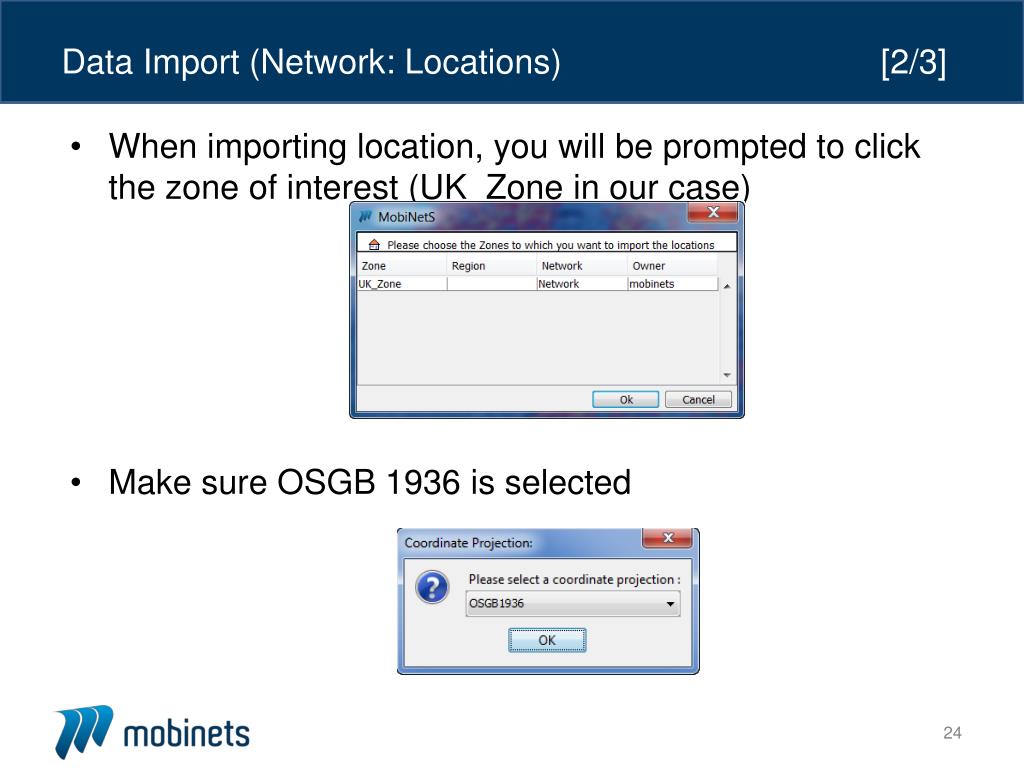 Data Import (Network: Locations) [2/3]

• When importing location, you will be prompted to click the zone of interest (UK_Zone in our case)

MobiNetS

Please choose the Zones to which you want to import the locations

| Zone | Region | Network | Owner |
|---|---|---|---|
| UK_Zone | | Network | mobinets |

Ok Cancel

• Make sure OSGB 1936 is selected

Coordinate Projection:

Please select a coordinate projection :

OSGB1936

OK

mobinets

24